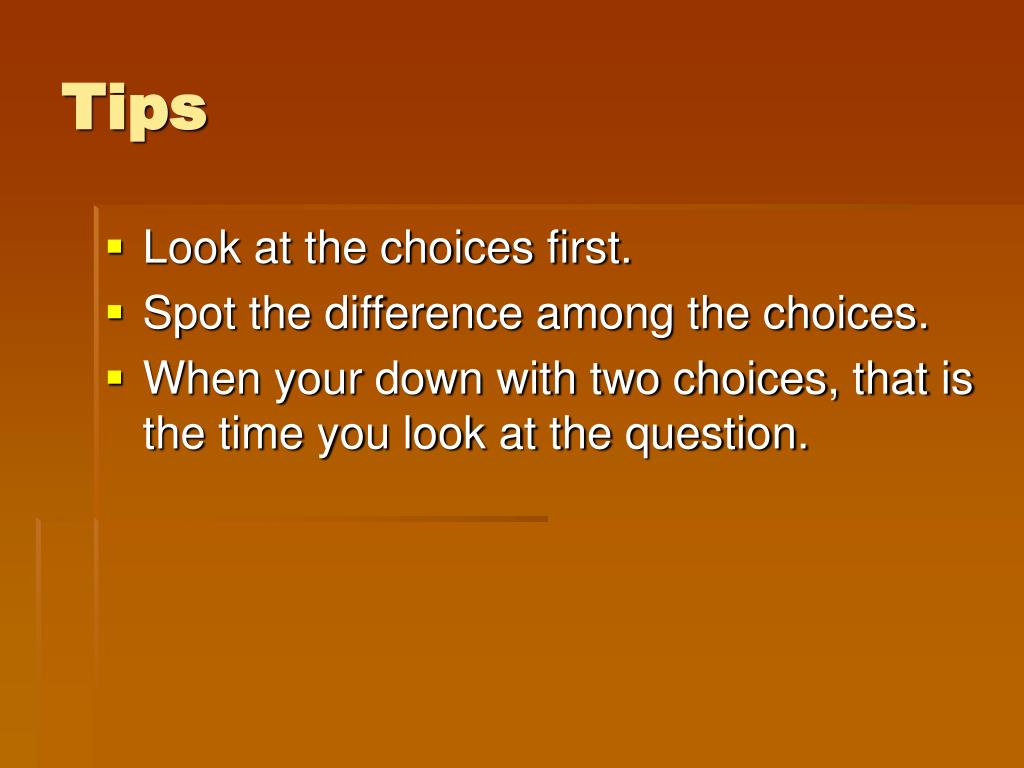 Tips

- Look at the choices first.
- Spot the difference among the choices.
- When your down with two choices, that is the time you look at the question.